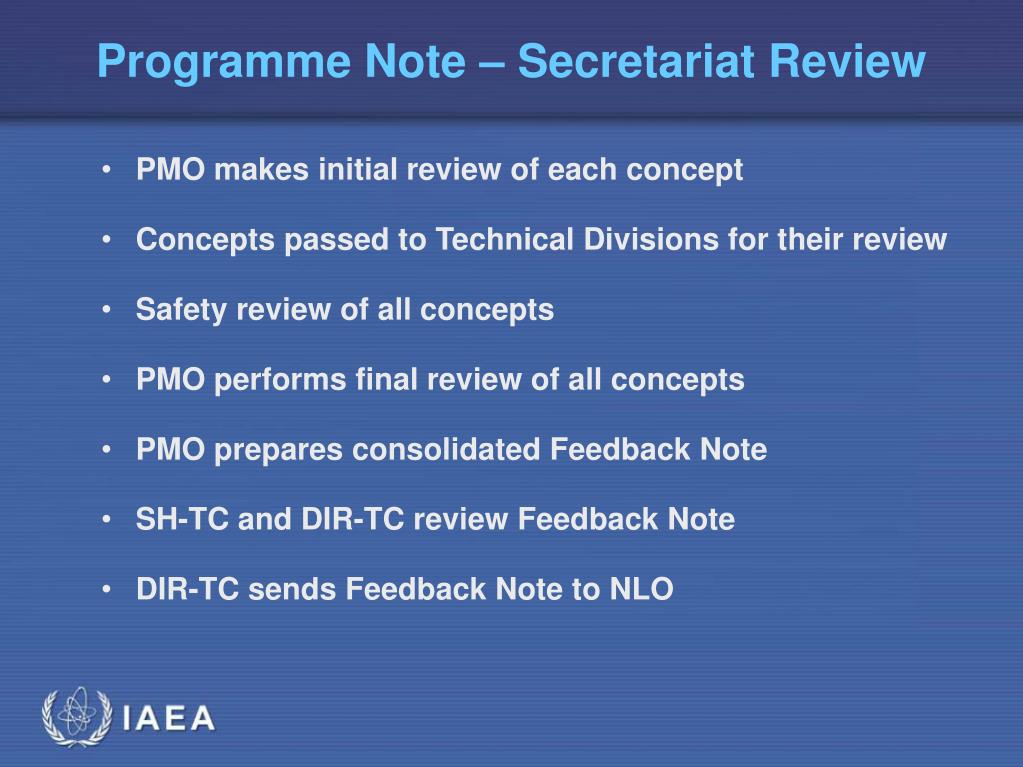 Programme Note – Secretariat Review

• PMO makes initial review of each concept

• Concepts passed to Technical Divisions for their review

• Safety review of all concepts

• PMO performs final review of all concepts

• PMO prepares consolidated Feedback Note

• SH-TC and DIR-TC review Feedback Note

• DIR-TC sends Feedback Note to NLO

IAEA